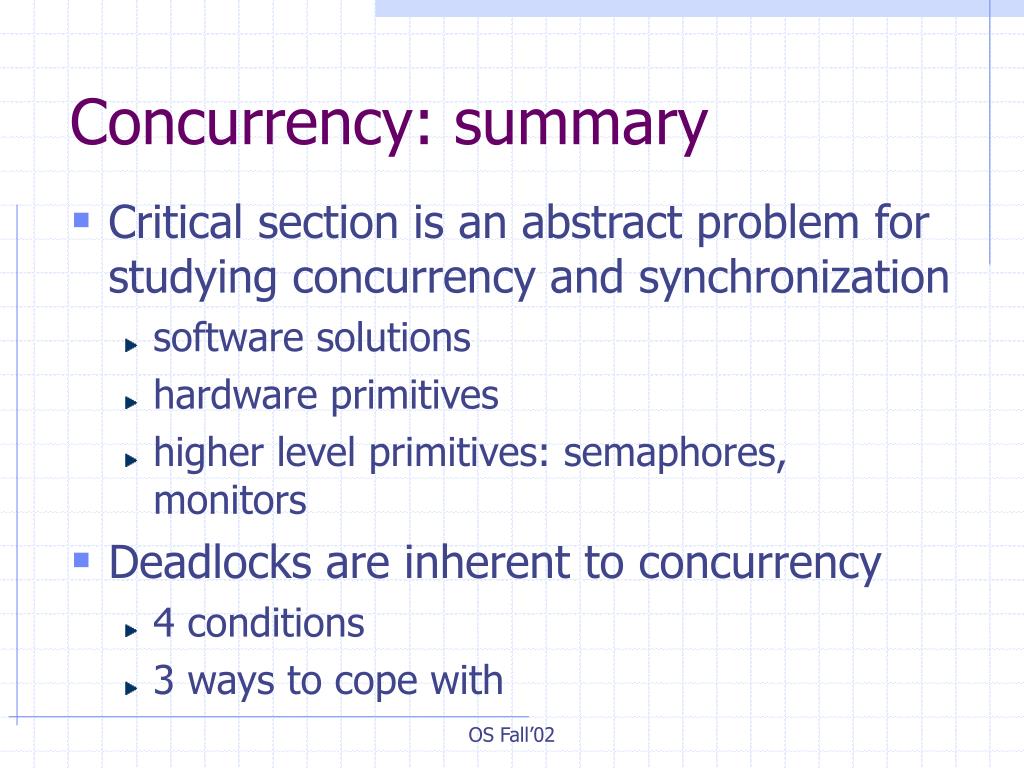 Concurrency: summary

Critical section is an abstract problem for studying concurrency and synchronization

software solutions

hardware primitives

higher level primitives: semaphores, monitors

Deadlocks are inherent to concurrency

4 conditions

3 ways to cope with

OS Fall'02